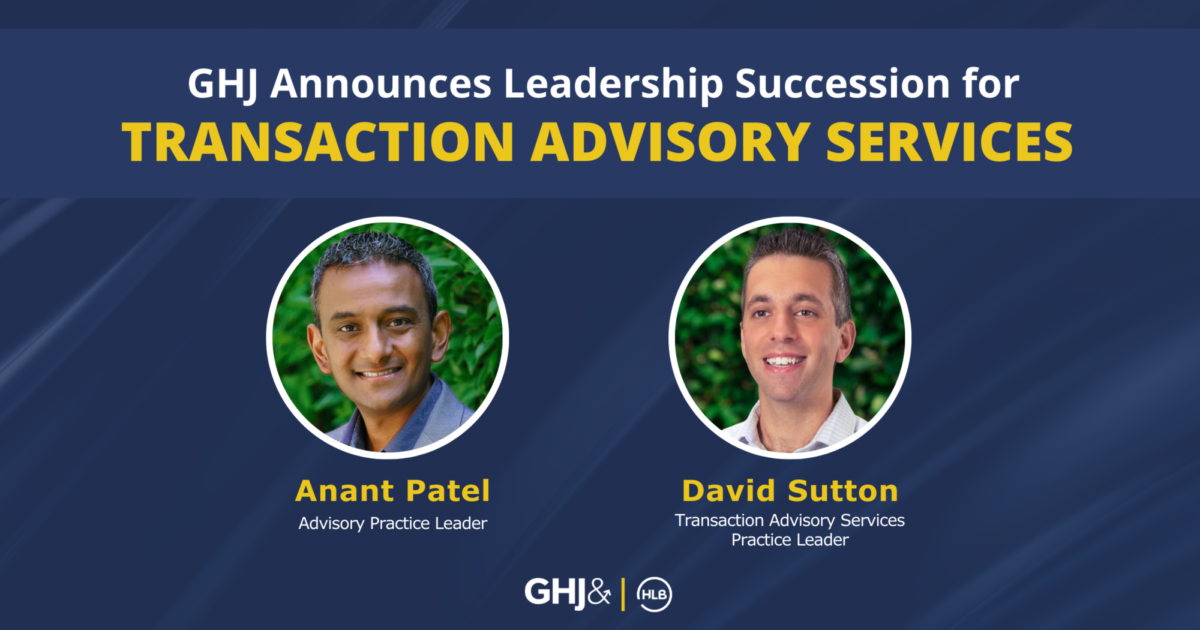 GHJ Announces Leadership Succession for
TRANSACTION ADVISORY SERVICES

Anant Patel
Advisory Practice Leader

David Sutton
Transaction Advisory Services Practice Leader

GHJ& | HLB